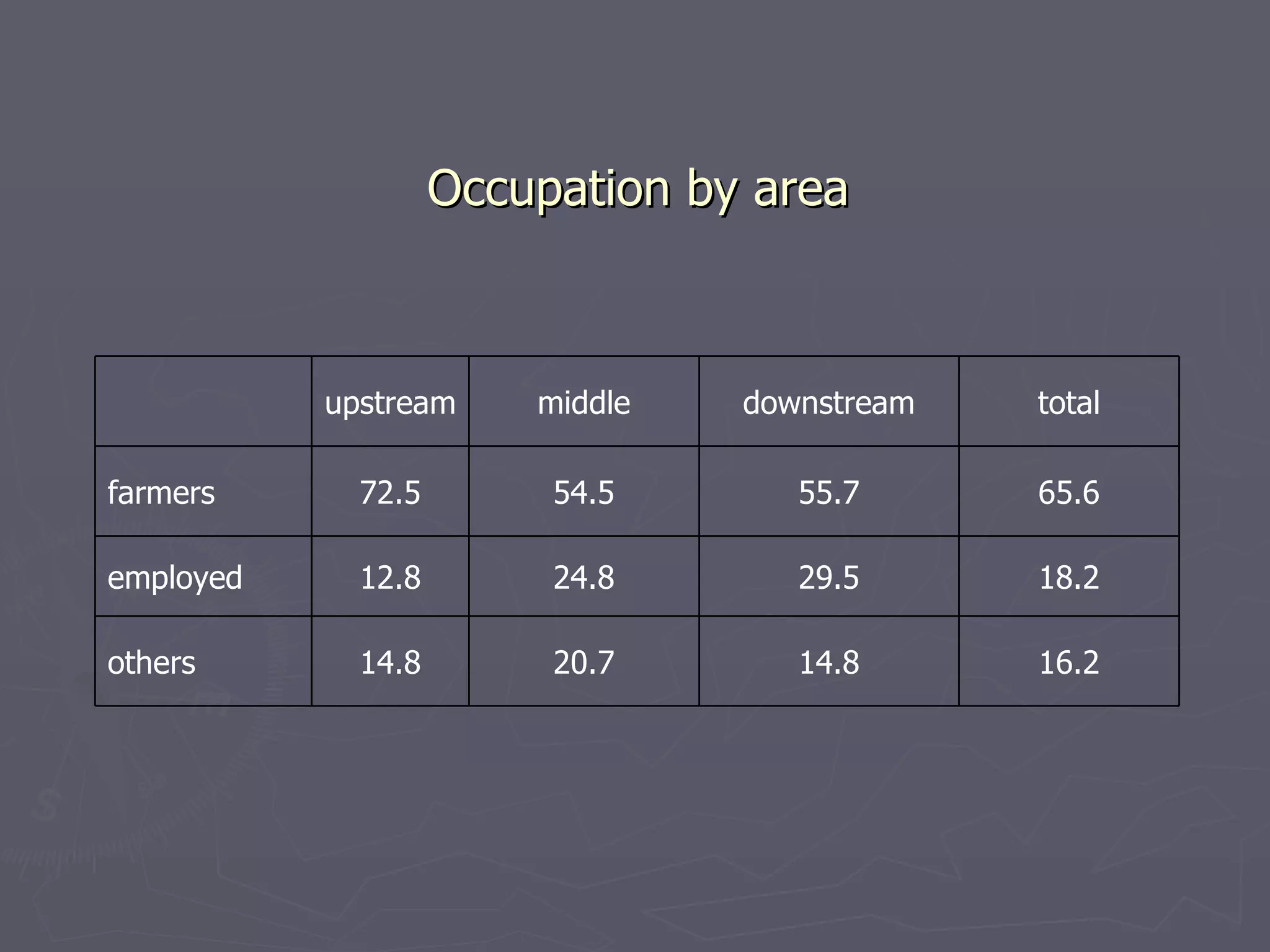 Occupation by area

| | upstream | middle | downstream | total |
|---|---|---|---|---|
| farmers | 72.5 | 54.5 | 55.7 | 65.6 |
| employed | 12.8 | 24.8 | 29.5 | 18.2 |
| others | 14.8 | 20.7 | 14.8 | 16.2 |